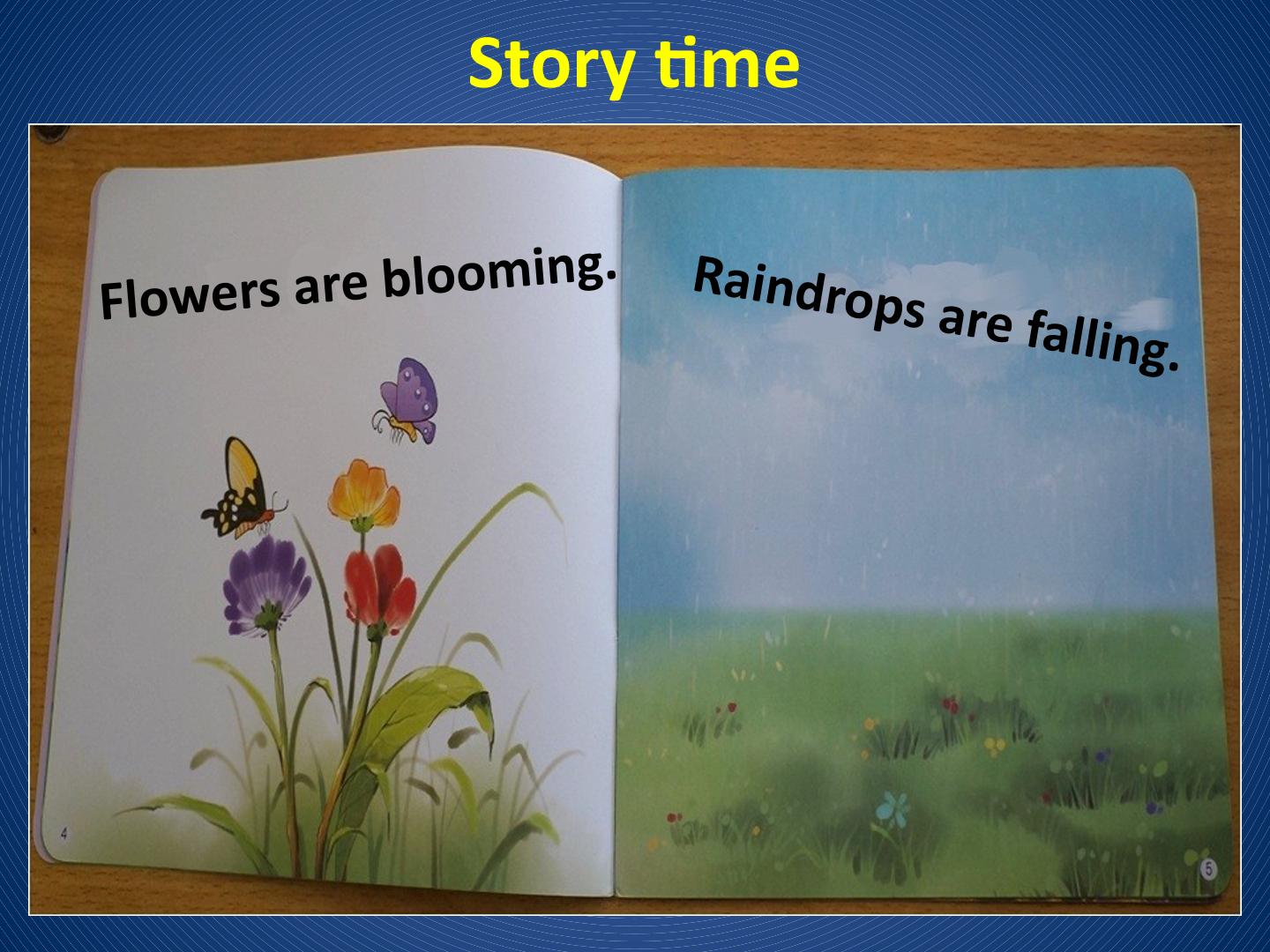 Story time

Flowers are blooming.

4

Raindrops are falling.

5